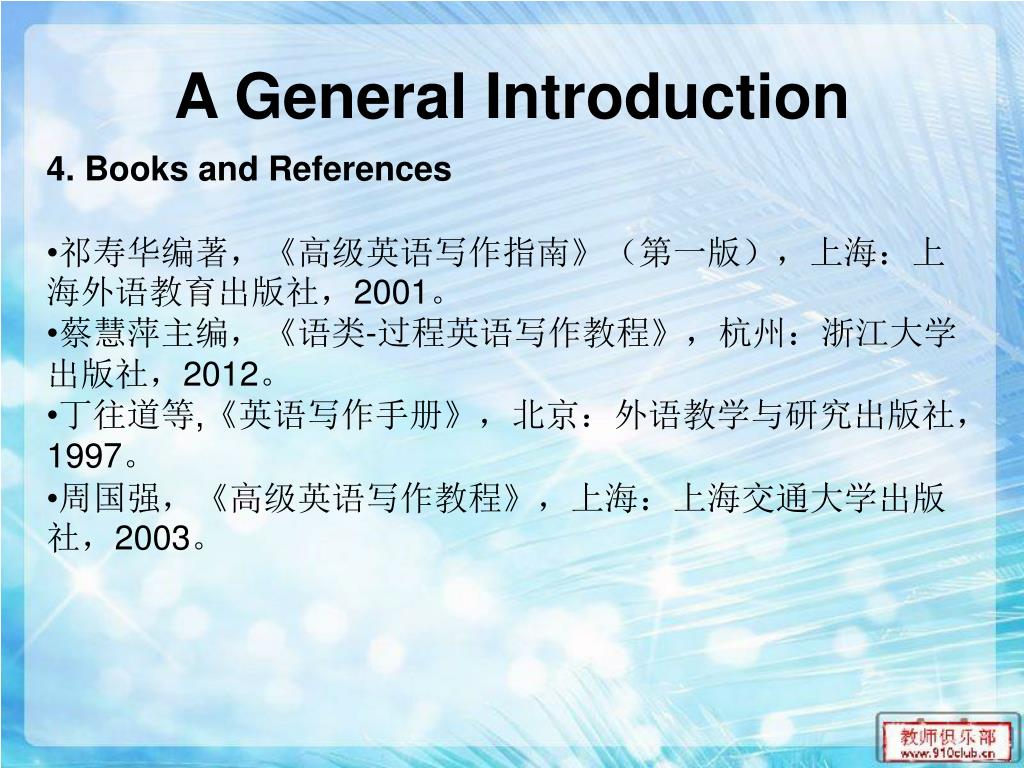 A General Introduction

4. Books and References

•祁寿华编著，《高级英语写作指南》（第一版），上海：上海外语教育出版社，2001。
•蔡慧萍主编，《语类-过程英语写作教程》，杭州：浙江大学出版社，2012。
•丁往道等,《英语写作手册》，北京：外语教学与研究出版社，1997。
•周国强，《高级英语写作教程》，上海：上海交通大学出版社，2003。

教师俱乐部
www.910club.cn